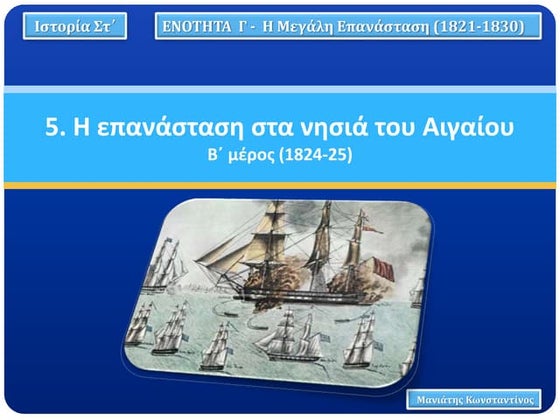 Ιστορία Στ΄

ΕΝΟΤΗΤΑ Γ - Η Μεγάλη Επανάσταση (1821-1830)

5. Η επανάσταση στα νησιά του Αιγαίου
Β΄ μέρος (1824-25)

Μανιάτης Κωνσταντίνος